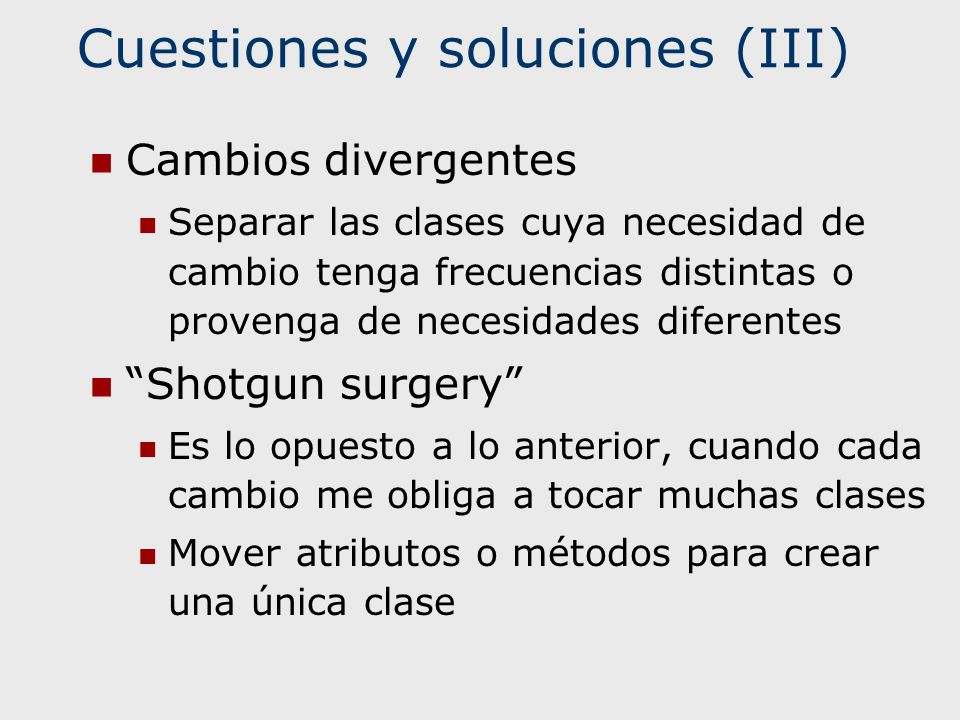 Cuestiones y soluciones (III)

Cambios divergentes

Separar las clases cuya necesidad de cambio tenga frecuencias distintas o provenga de necesidades diferentes

“Shotgun surgery”

Es lo opuesto a lo anterior, cuando cada cambio me obliga a tocar muchas clases

Mover atributos o métodos para crear una única clase